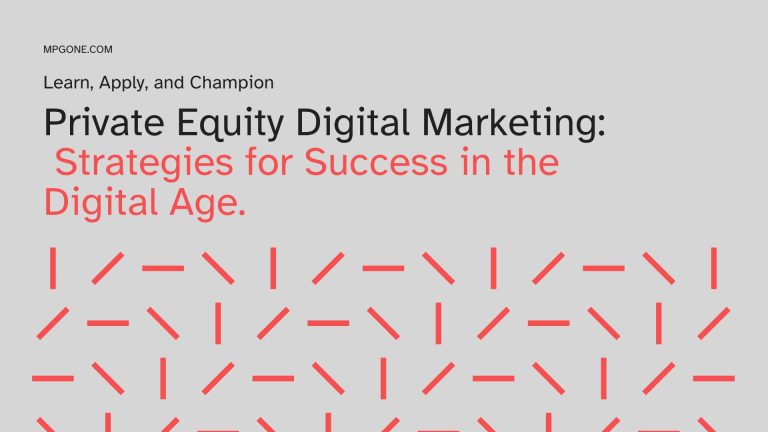 MPGONE.COM

Learn, Apply, and Champion

Private Equity Digital Marketing: Strategies for Success in the Digital Age.